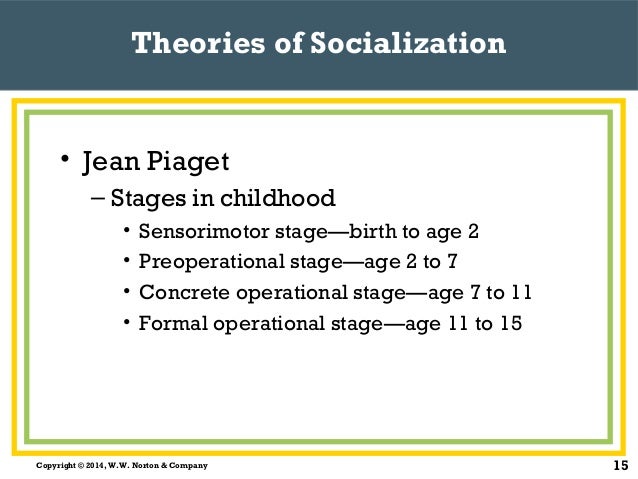 Theories of Socialization

• Jean Piaget
– Stages in childhood
• Sensorimotor stage—birth to age 2
• Preoperational stage—age 2 to 7
• Concrete operational stage—age 7 to 11
• Formal operational stage—age 11 to 15

Copyright © 2014, W.W. Norton & Company

15